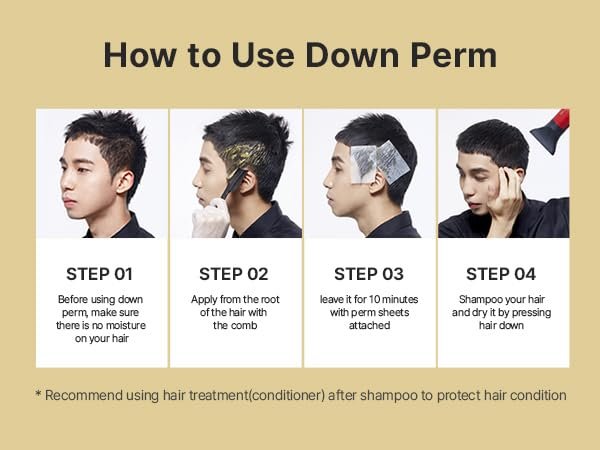 How to Use Down Perm

STEP 01

Before using down perm, make sure there is no moisture on your hair

STEP 02

Apply from the root of the hair with the comb

STEP 03

leave it for 10 minutes with perm sheets attached

STEP 04

Shampoo your hair and dry it by pressing hair down

* Recommend using hair treatment(conditioner) after shampoo to protect hair condition